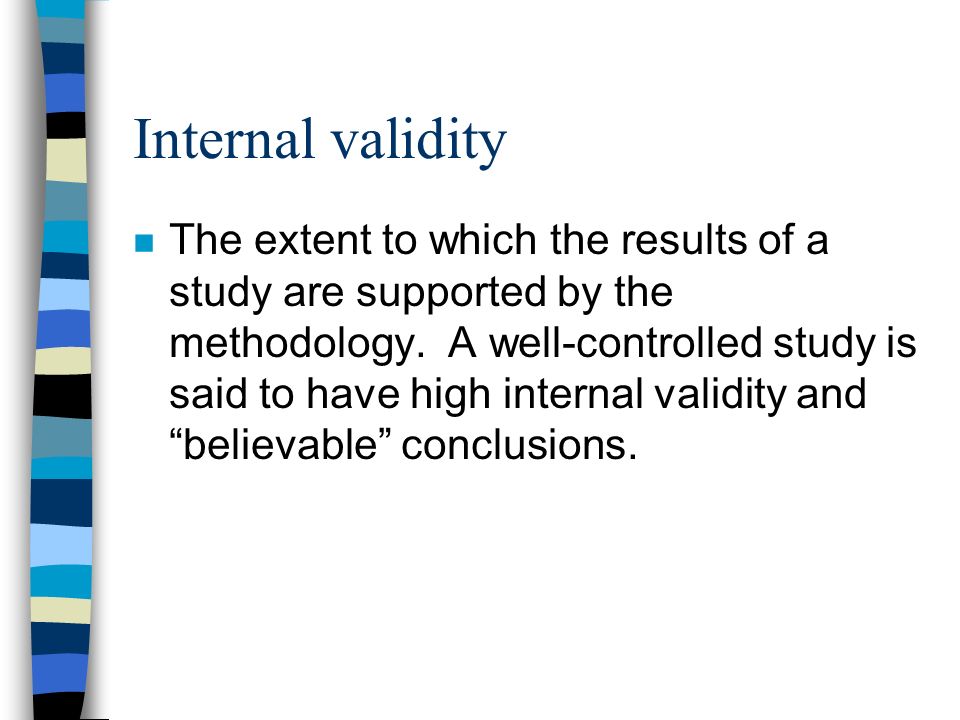 Internal validity

The extent to which the results of a study are supported by the methodology.  A well-controlled study is said to have high internal validity and “believable” conclusions.